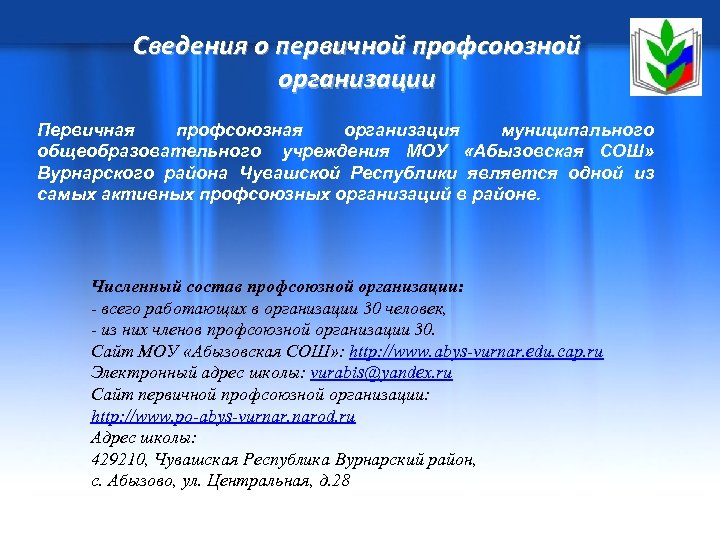 Сведения о первичной профсоюзной организации

Первичная профсоюзная организация муниципального общеобразовательного учреждения МОУ «Абызовская СОШ» Вурнарского района Чувашской Республики является одной из самых активных профсоюзных организаций в районе.

Численный состав профсоюзной организации:
- всего работающих в организации 30 человек,
- из них членов профсоюзной организации 30.
Сайт МОУ «Абызовская СОШ»: http://www.abys-vurnar.edu.cap.ru
Электронный адрес школы: vurabis@yandex.ru
Сайт первичной профсоюзной организации:
http://www.po-abys-vurnar.narod.ru
Адрес школы:
429210, Чувашская Республика Вурнарский район,
с. Абызово, ул. Центральная, д.28